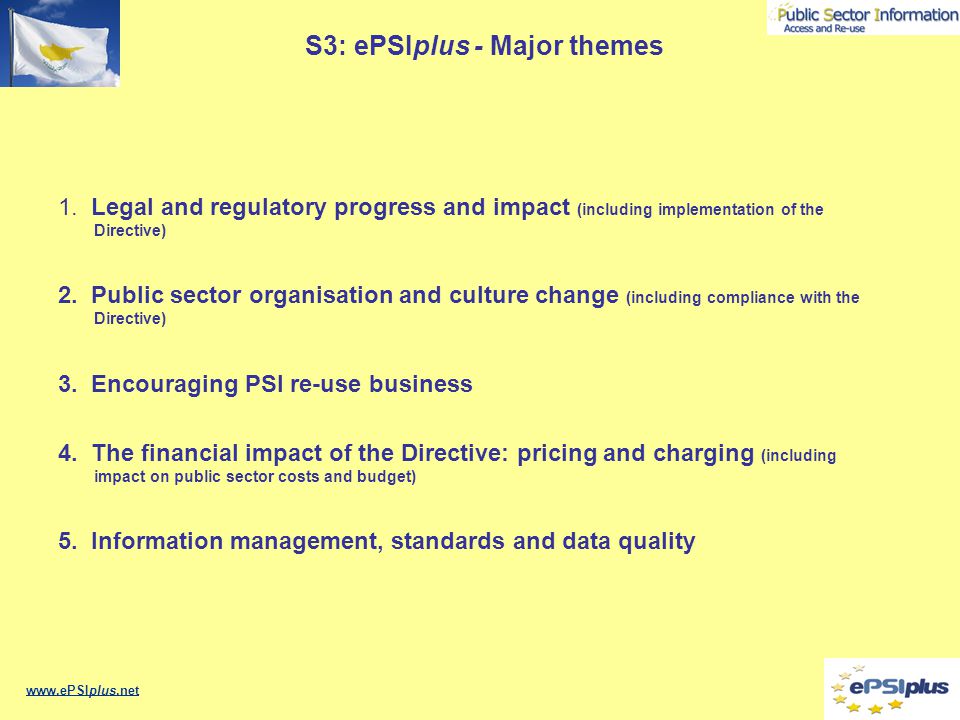 Public Sector Information
Access and Re-use

S3: ePSIplus - Major themes

1. Legal and regulatory progress and impact (including implementation of the Directive)

2. Public sector organisation and culture change (including compliance with the Directive)

3. Encouraging PSI re-use business

4. The financial impact of the Directive: pricing and charging (including impact on public sector costs and budget)

5. Information management, standards and data quality

www.ePSIplus.net

ePSIplus